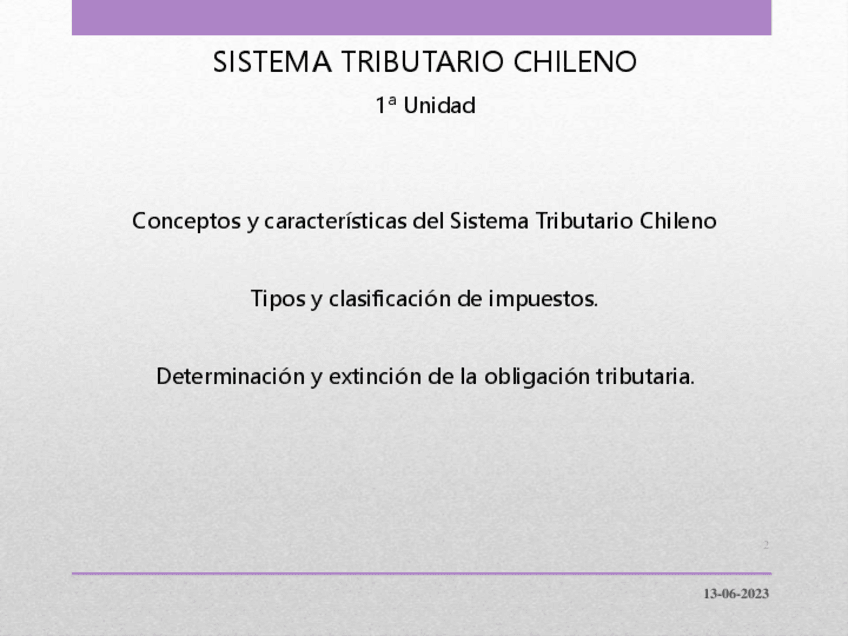 SISTEMA TRIBUTARIO CHILENO

1ª Unidad

Conceptos y características del Sistema Tributario Chileno

Tipos y clasificación de impuestos.

Determinación y extinción de la obligación tributaria.

2

13-06-2023